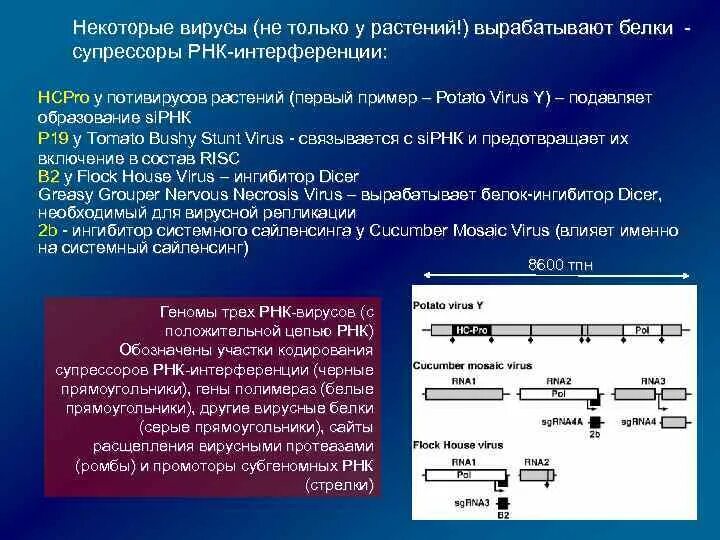 Некоторые вирусы (не только у растений!) вырабатывают белки - супрессоры РНК-интерференции:

HCPro у потивирусов растений (первый пример – Potato Virus Y) – подавляет образование siРНК
P19 у Tomato Bushy Stunt Virus - связывается с siРНК и предотвращает их включение в состав RISC
B2 у Flock House Virus – ингибитор Dicer
Greasy Grouper Nervous Necrosis Virus – вырабатывает белок-ингибитор Dicer, необходимый для вирусной репликации
2b - ингибитор системного сайленсинга у Cucumber Mosaic Virus (влияет именно на системный сайленсинг)

8600 тпн

Геномы трех РНК-вирусов (с положительной цепью РНК)
Обозначены участки кодирования супрессоров РНК-интерференции (черные прямоугольники), гены полимераз (белые прямоугольники), другие вирусные белки (серые прямоугольники), сайты расщепления вирусными протеазами (ромбы) и промоторы субгеномных РНК (стрелки)

Potato virus Y
HC-Pro
Pol
Cucumber mosaic virus
RNA1
RNA2
Pol
RNA3
sgRNA4A
2b
sgRNA4
Flock House virus
RNA1
Pol
RNA2
sgRNA3
B2